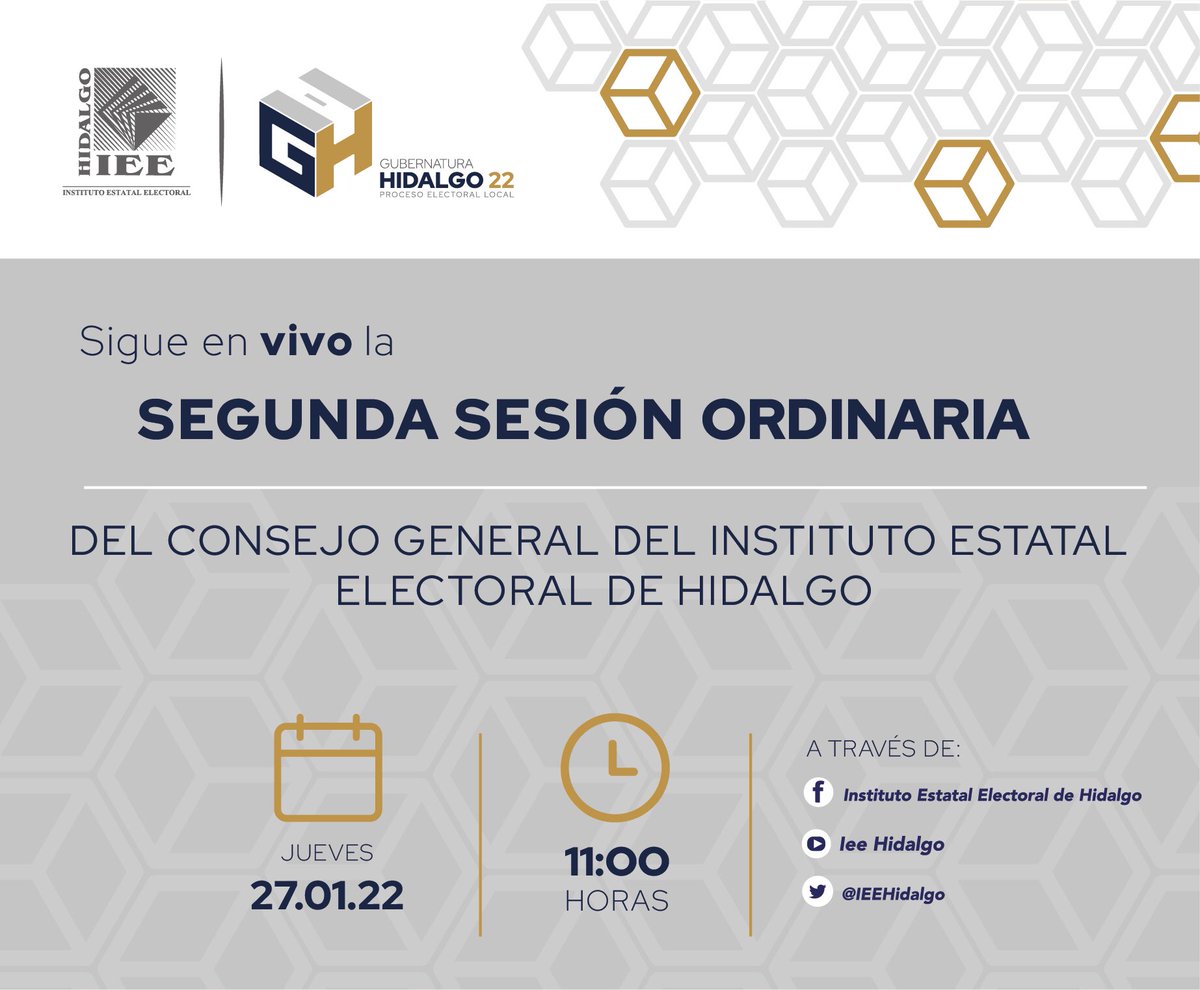 HIDALGO
IEE
INSTITUTO ESTATAL ELECTORAL

GH
GUBERNATURA
HIDALGO 22
PROCESO ELECTORAL LOCAL

Sigue en vivo la

SEGUNDA SESIÓN ORDINARIA

DEL CONSEJO GENERAL DEL INSTITUTO ESTATAL ELECTORAL DE HIDALGO

JUEVES
27.01.22

11:00
HORAS

A TRAVÉS DE:
Instituto Estatal Electoral de Hidalgo
Iee Hidalgo
@IEEHidalgo